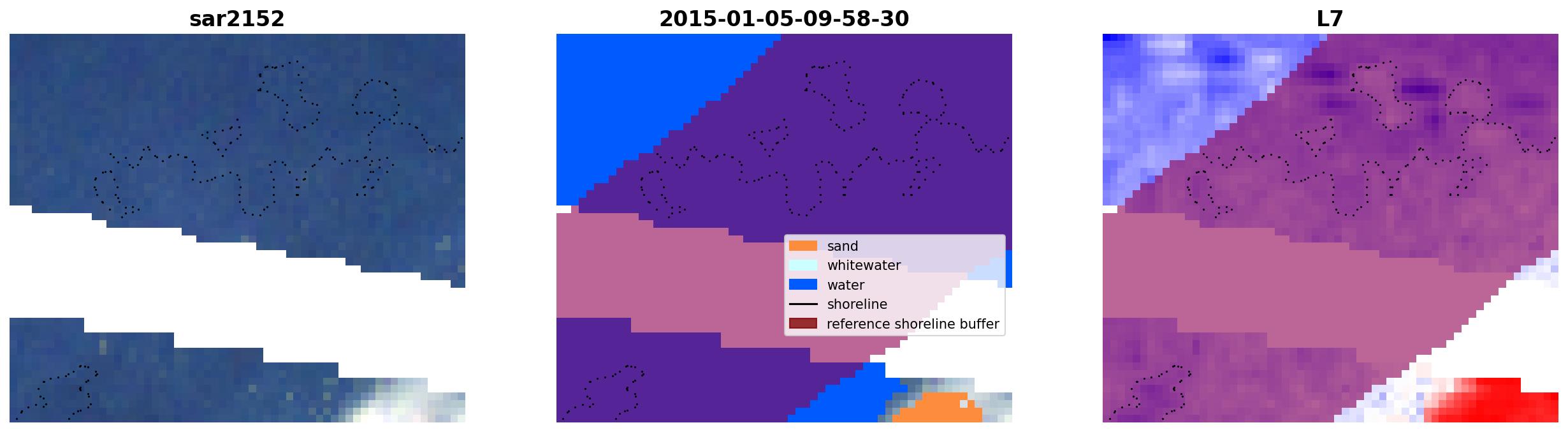 sar2152

2015-01-05-09-58-30

sand
whitewater
water
shoreline
reference shoreline buffer

L7